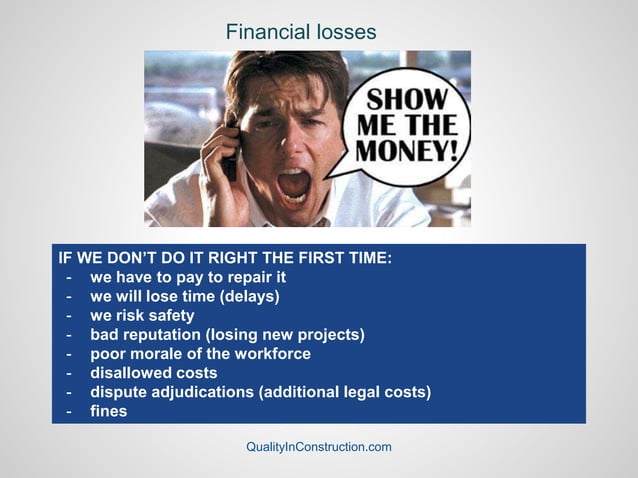 Financial losses

SHOW ME THE MONEY!

IF WE DON'T DO IT RIGHT THE FIRST TIME:
- we have to pay to repair it
- we will lose time (delays)
- we risk safety
- bad reputation (losing new projects)
- poor morale of the workforce
- disallowed costs
- dispute adjudications (additional legal costs)
- fines

QualityInConstruction.com